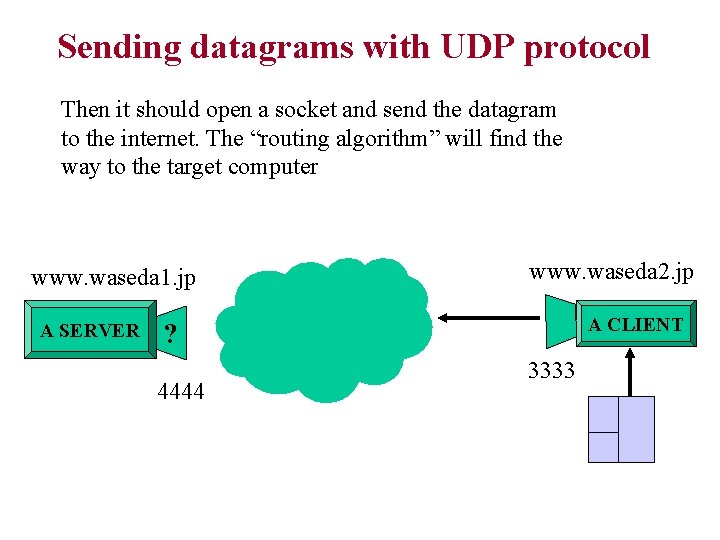 Sending datagrams with UDP protocol

Then it should open a socket and send the datagram to the internet. The “routing algorithm” will find the way to the target computer

www.waseda1.jp

A SERVER

?

4444

www.waseda2.jp

A CLIENT

3333